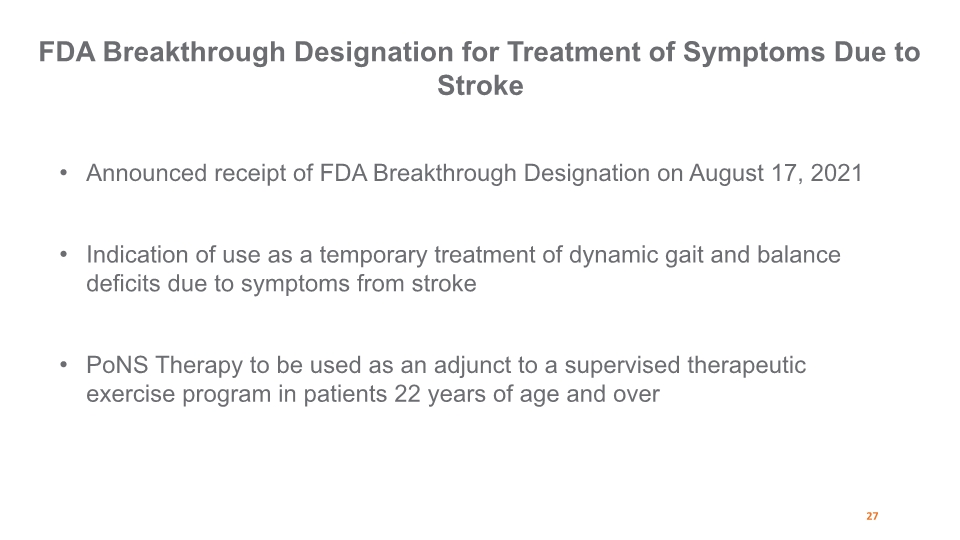 FDA Breakthrough Designation for Treatment of Symptoms Due to Stroke

• Announced receipt of FDA Breakthrough Designation on August 17, 2021

• Indication of use as a temporary treatment of dynamic gait and balance deficits due to symptoms from stroke

• PoNS Therapy to be used as an adjunct to a supervised therapeutic exercise program in patients 22 years of age and over

27